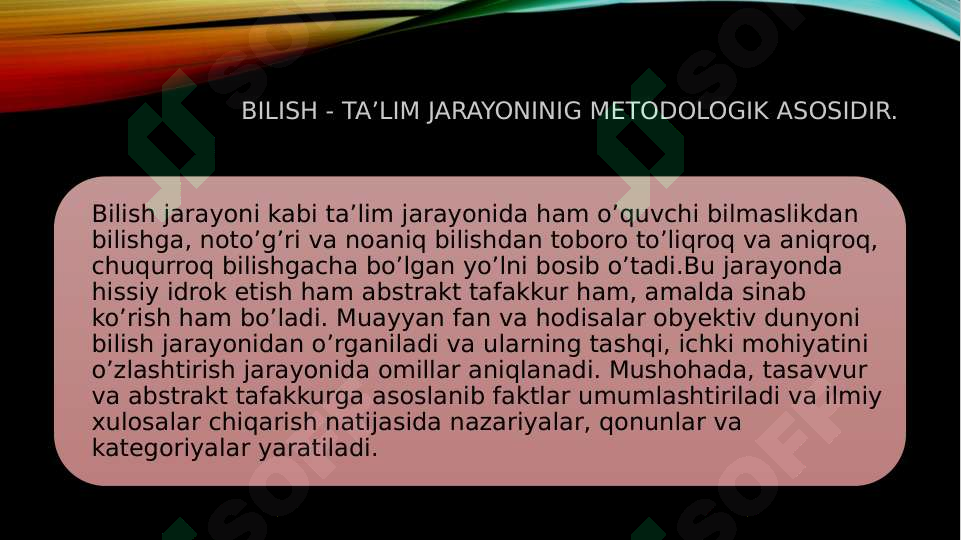 BILISH - TA’LIM JARAYONINIG METODOLOGIK ASOSIDIR.

Bilish jarayoni kabi ta’lim jarayonida ham o’quvchi bilmaslikdan bilishga, noto’g’ri va noaniq bilishdan toboro to’liqroq va aniqroq, chuqurroq bilishgacha bo’lgan yo’lni bosib o’tadi.Bu jarayonda hissiy idrok etish ham abstrakt tafakkur ham, amalda sinab ko’rish ham bo’ladi. Muayyan fan va hodisalar obyektiv dunyoni bilish jarayonidan o’rganiladi va ularning tashqi, ichki mohiyatini o’zlashtirish jarayonida omillar aniqlanadi. Mushohada, tasavvur va abstrakt tafakkurga asoslanib faktlar umumlashtiriladi va ilmiy xulosalar chiqarish natijasida nazariyalar, qonunlar va kategoriyalar yaratiladi.